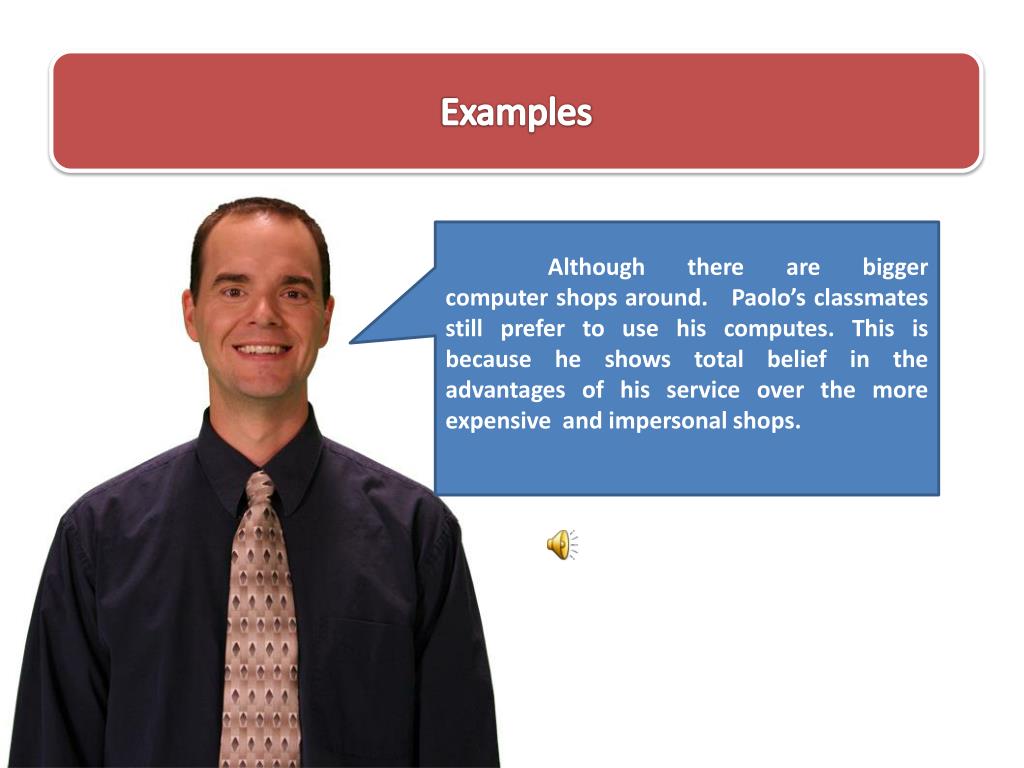 Examples

Although there are bigger computer shops around. Paolo's classmates still prefer to use his computes. This is because he shows total belief in the advantages of his service over the more expensive and impersonal shops.